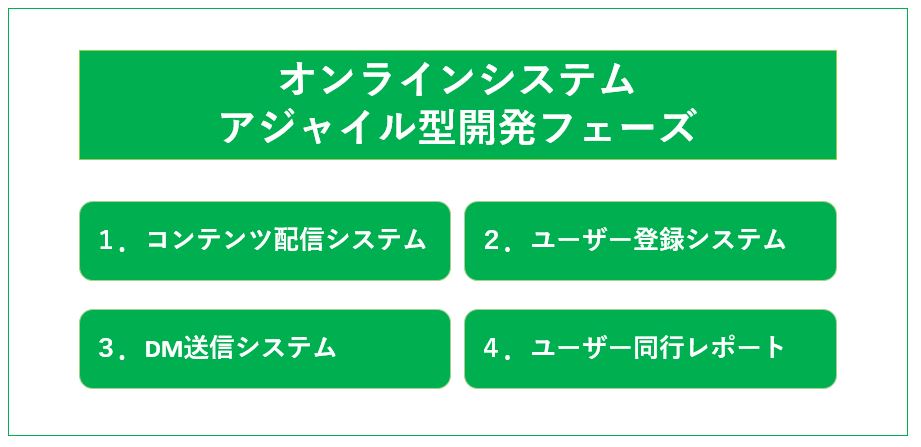 オンラインシステム
アジャイル型開発フェーズ

1．コンテンツ配信システム

2．ユーザー登録システム

3．DM送信システム

4．ユーザー同行レポート